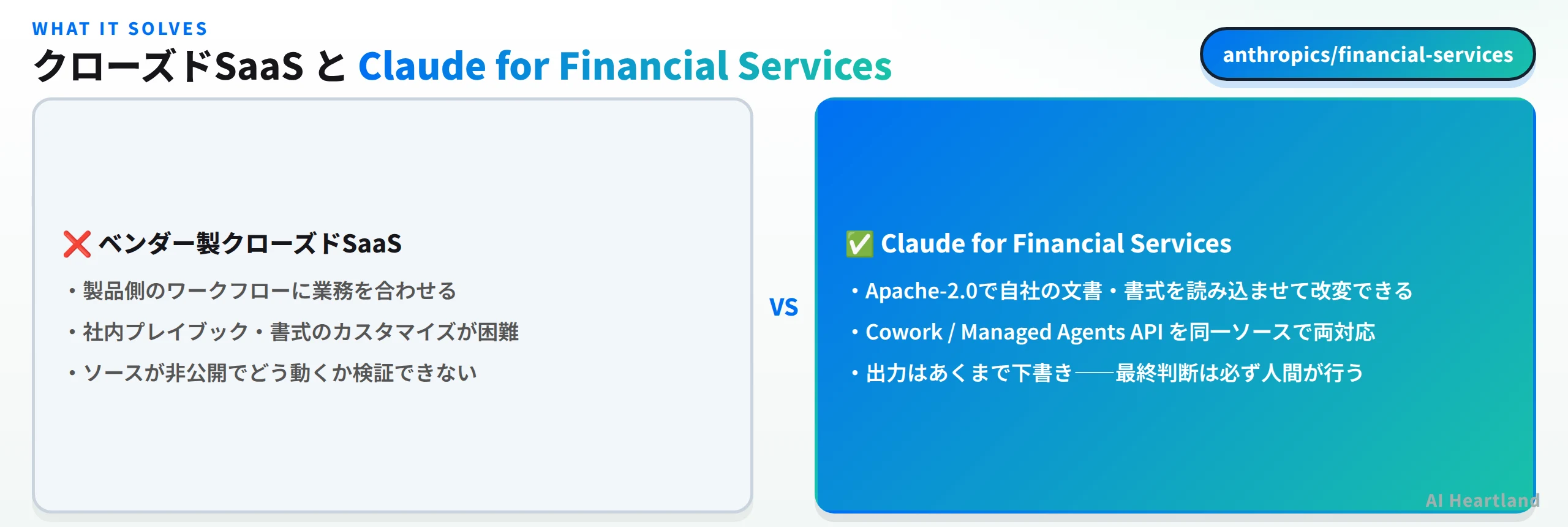 WHAT IT SOLVES

クローズドSaaS と Claude for Financial Services

anthropics/financial-services

❌ ベンダー製クローズドSaaS

・製品側のワークフローに業務を合わせる

・社内プレイブック・書式のカスタマイズが困難

・ソースが非公開でどう動くか検証できない

VS

✅ Claude for Financial Services

・Apache-2.0で自社の文書・書式を読み込ませて改変できる

・Cowork / Managed Agents API を同一ソースで両対応

・出力はあくまで下書き——最終判断は必ず人間が行う

AI Heartland